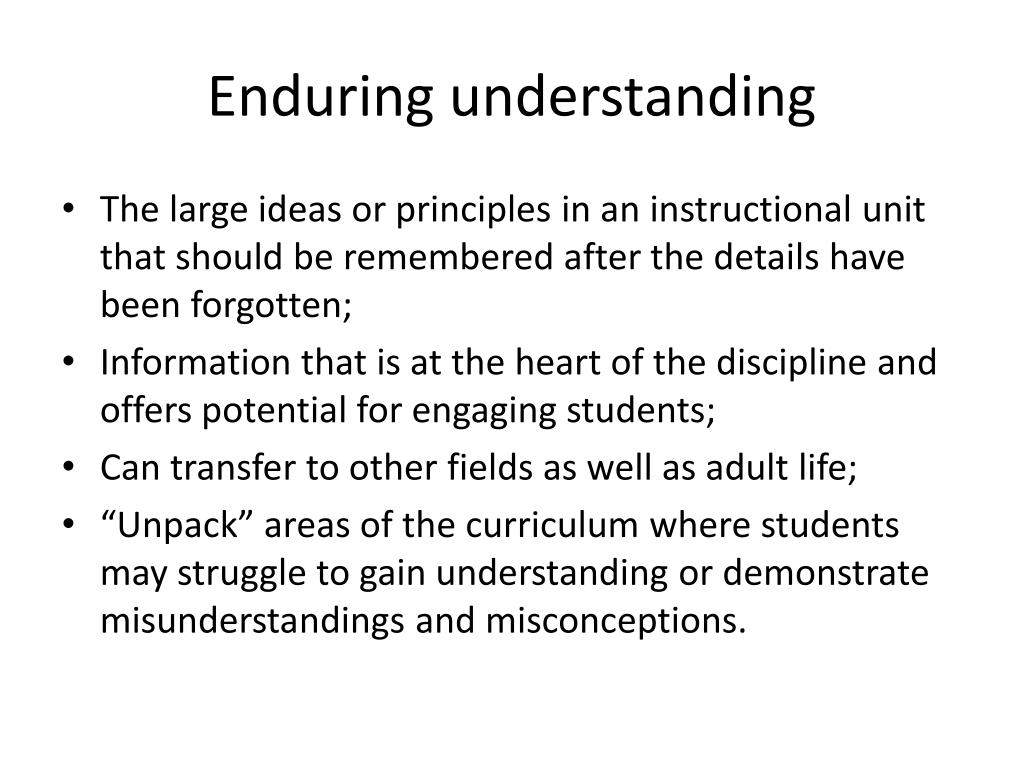 Enduring understanding

• The large ideas or principles in an instructional unit that should be remembered after the details have been forgotten;
• Information that is at the heart of the discipline and offers potential for engaging students;
• Can transfer to other fields as well as adult life;
• “Unpack” areas of the curriculum where students may struggle to gain understanding or demonstrate misunderstandings and misconceptions.